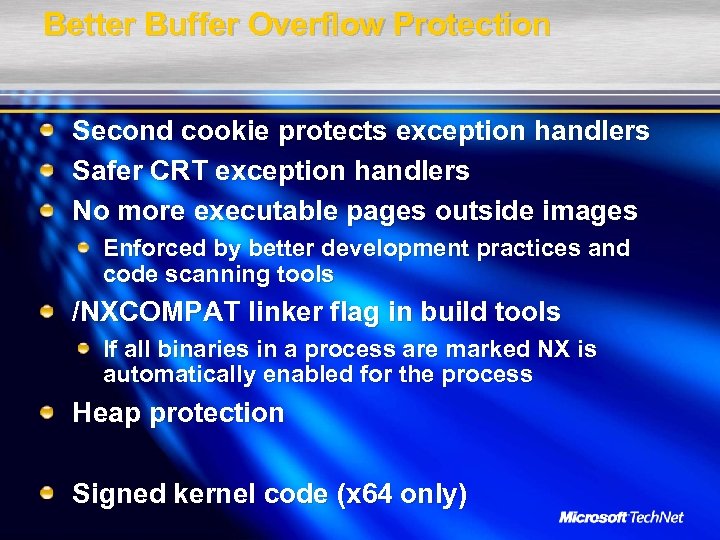 Better Buffer Overflow Protection

Second cookie protects exception handlers

Safer CRT exception handlers

No more executable pages outside images

Enforced by better development practices and code scanning tools

/NXCOMPAT linker flag in build tools

If all binaries in a process are marked NX is automatically enabled for the process

Heap protection

Signed kernel code (x64 only)

Microsoft TechNet